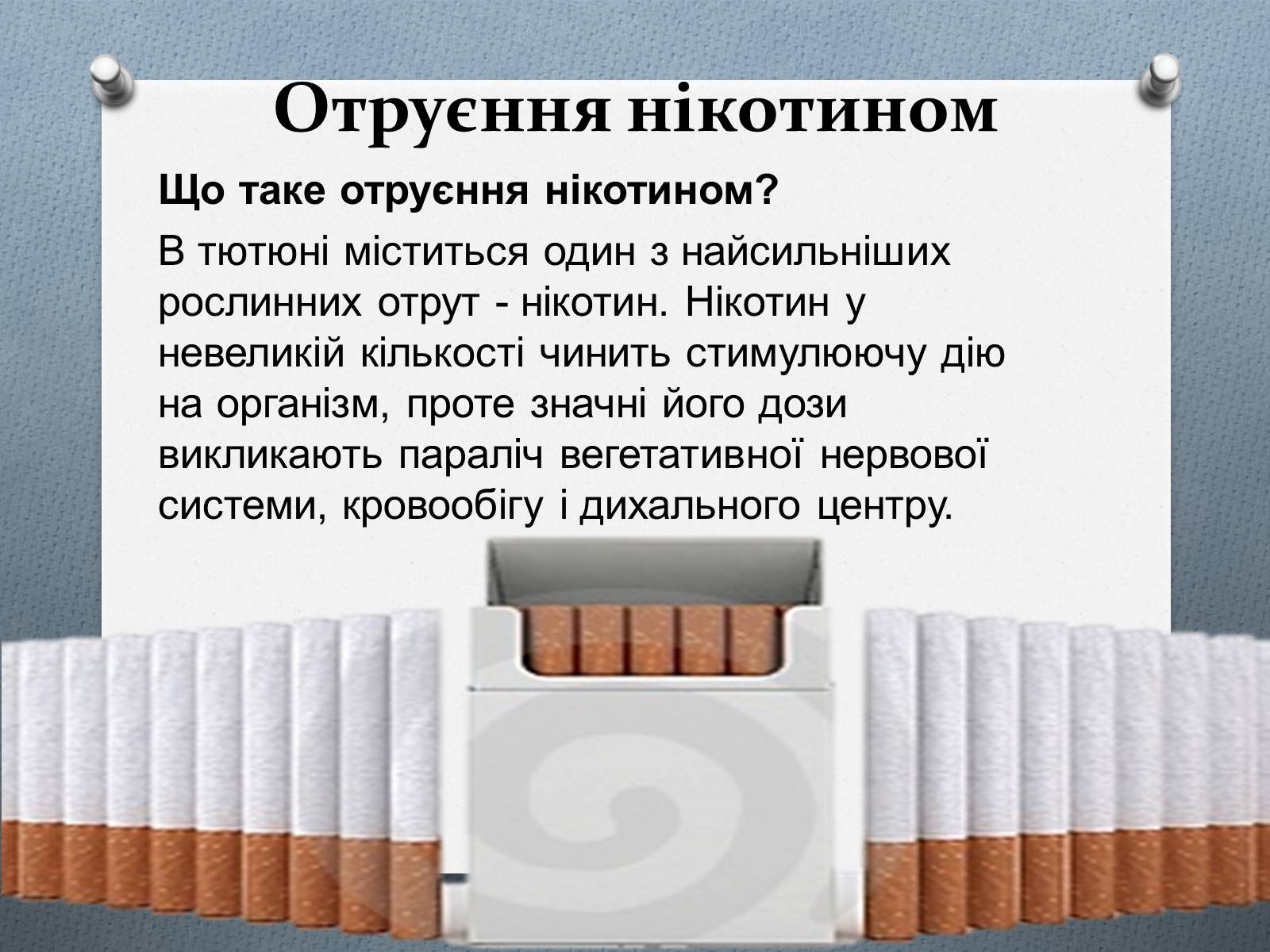 Отруєння нікотином

Що таке отруєння нікотином?

В тютюні міститься один з найсильніших рослинних отрут - нікотин. Нікотин у невеликій кількості чинить стимулюючу дію на організм, проте значні його дози викликають параліч вегетативної нервової системи, кровообігу і дихального центру.